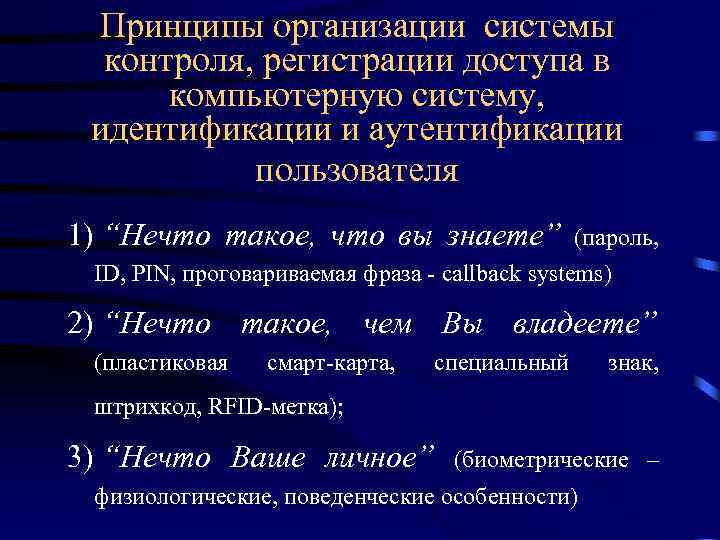 Принципы организации системы контроля, регистрации доступа в компьютерную систему, идентификации и аутентификации пользователя

1) “Нечто такое, что вы знаете” (пароль, ID, PIN, проговариваемая фраза - callback systems)

2) “Нечто такое, чем Вы владеете” (пластиковая смарт-карта, специальный знак, штрихкод, RFID-метка);

3) “Нечто Ваше личное” (биометрические – физиологические, поведенческие особенности)